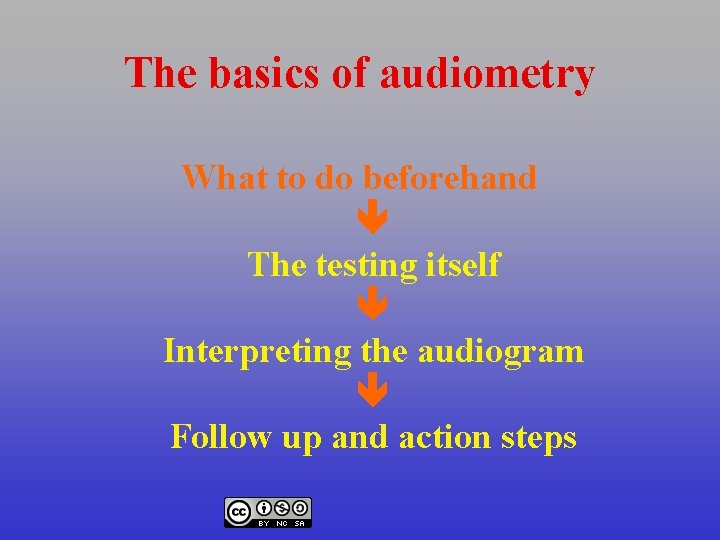 The basics of audiometry

What to do beforehand

The testing itself

Interpreting the audiogram

Follow up and action steps

cc BY NC SA